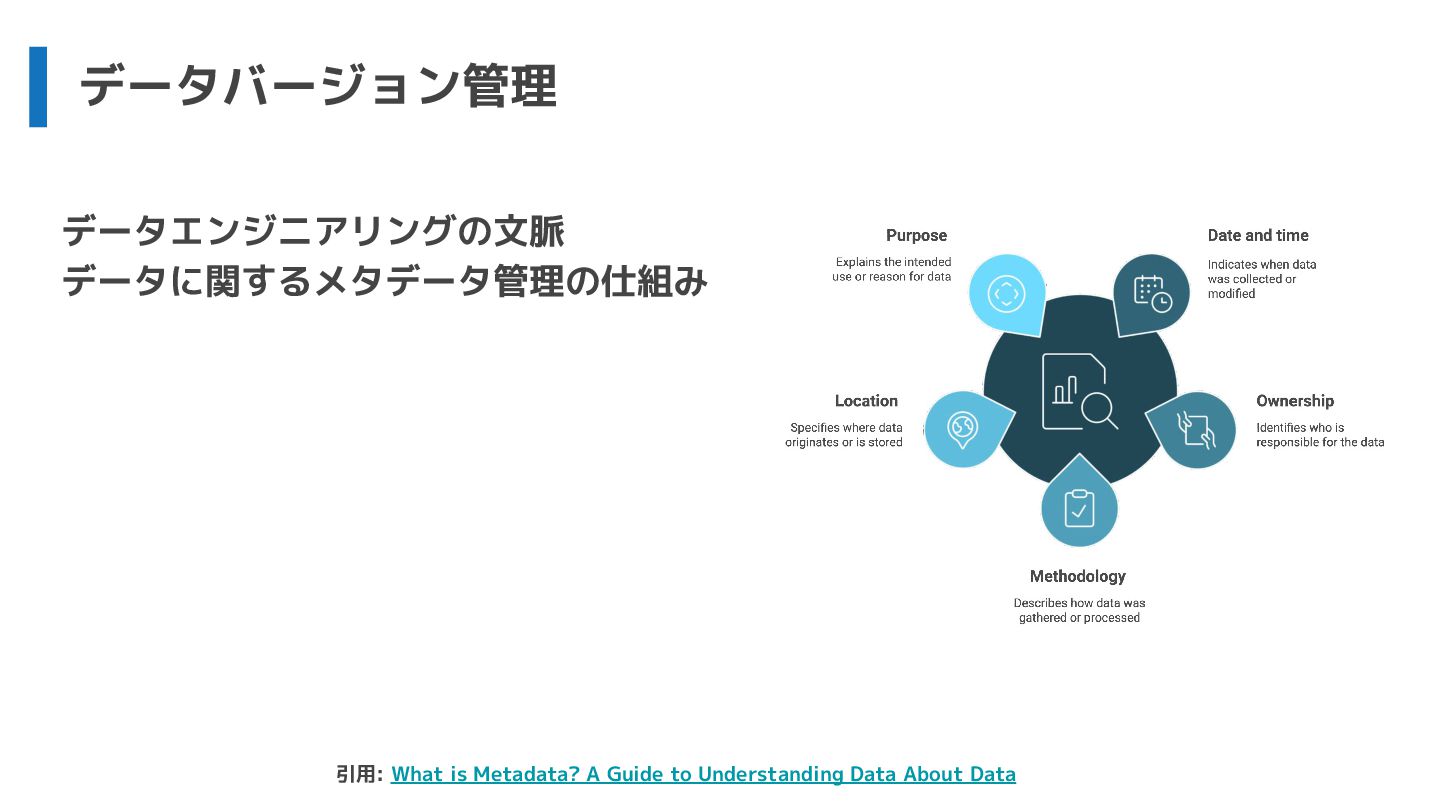 データバージョン管理

データエンジニアリングの文脈
データに関するメタデータ管理の仕組み

Purpose
Explains the intended use or reason for data

Date and time
Indicates when data was collected or modified

Location
Specifies where data originates or is stored

Ownership
Identifies who is responsible for the data

Methodology
Describes how data was gathered or processed

引用: What is Metadata? A Guide to Understanding Data About Data